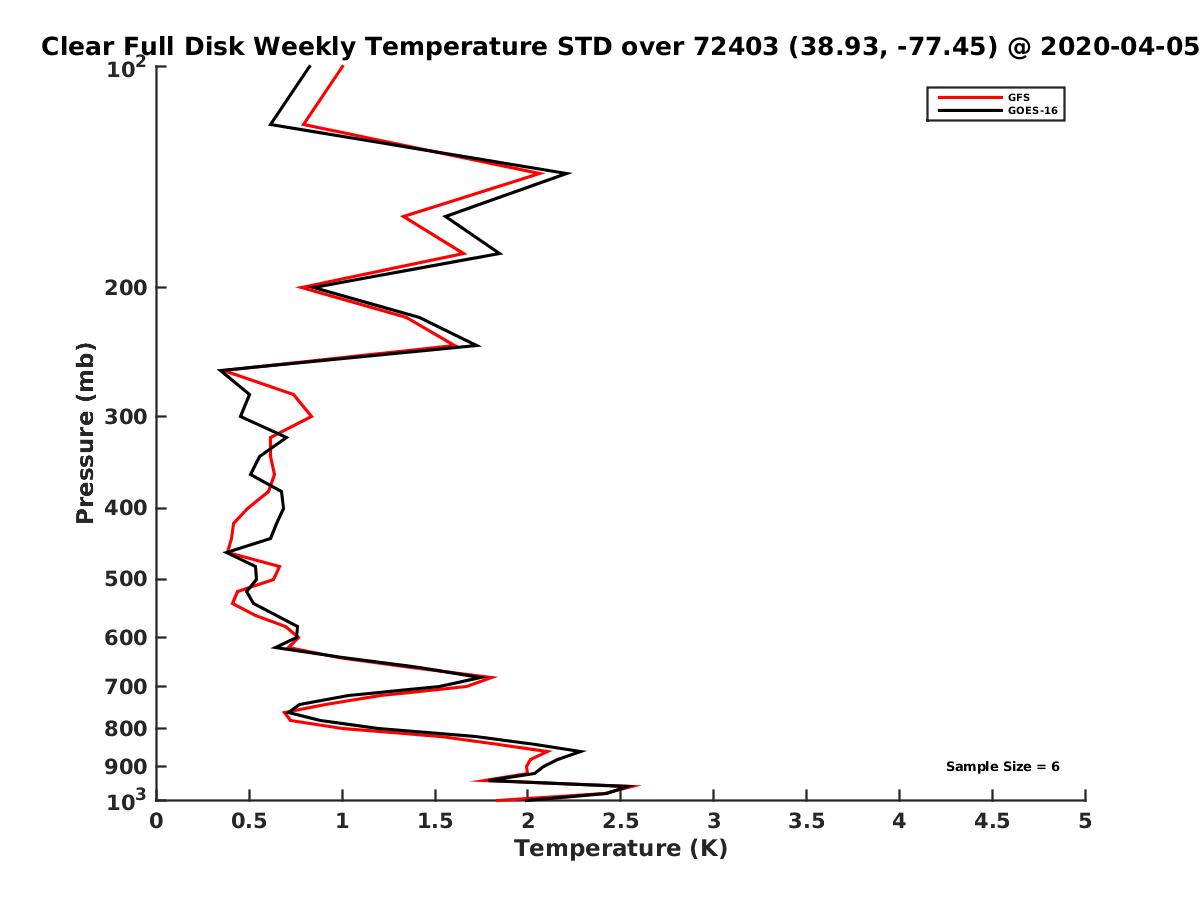 Clear Full Disk Weekly Temperature STD over 72403 (38.93, -77.45) @ 2020-04-05

GFS
GOES-16

Pressure (mb)

$10^2$
200
300
400
500
600
700
800
900
$10^3$

Sample Size = 6

0
0.5
1
1.5
2
2.5
3
3.5
4
4.5
5

Temperature (K)